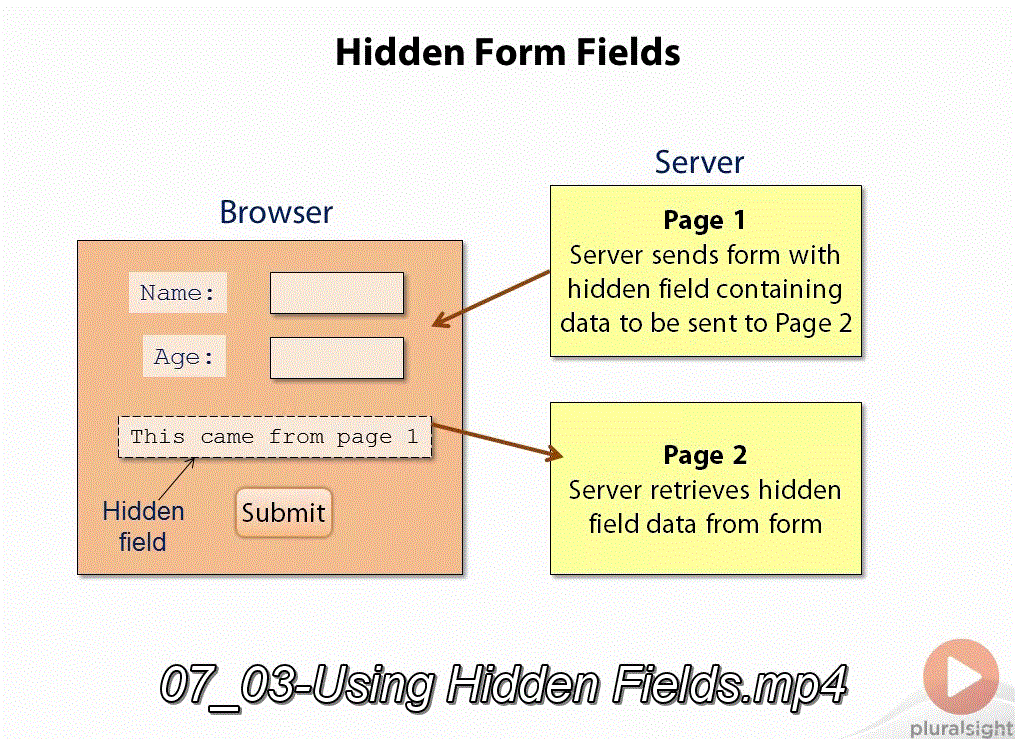 Hidden Form Fields

Browser

Name:

Age:

This came from page 1

Hidden field

Submit

Server

Page 1
Server sends form with hidden field containing data to be sent to Page 2

Page 2
Server retrieves hidden field data from form

07_03-Using Hidden Fields.mp4

pluralsight